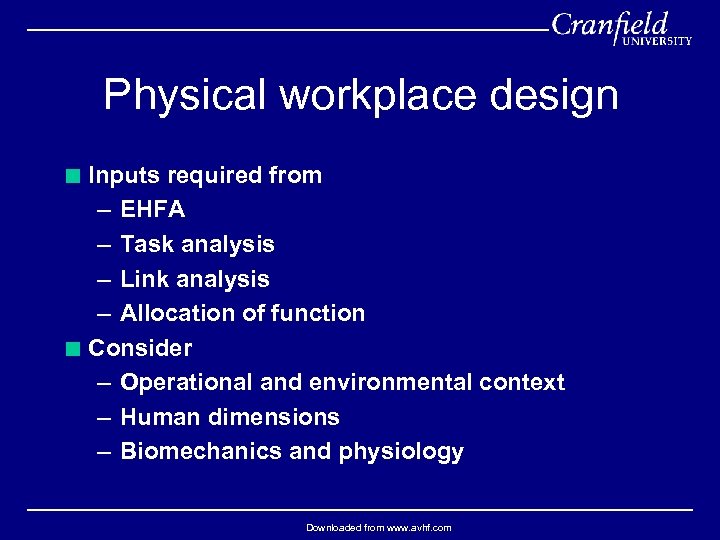 Cranfield UNIVERSITY

Physical workplace design

Inputs required from
– EHFA
– Task analysis
– Link analysis
– Allocation of function

Consider
– Operational and environmental context
– Human dimensions
– Biomechanics and physiology

Downloaded from www.avhf.com